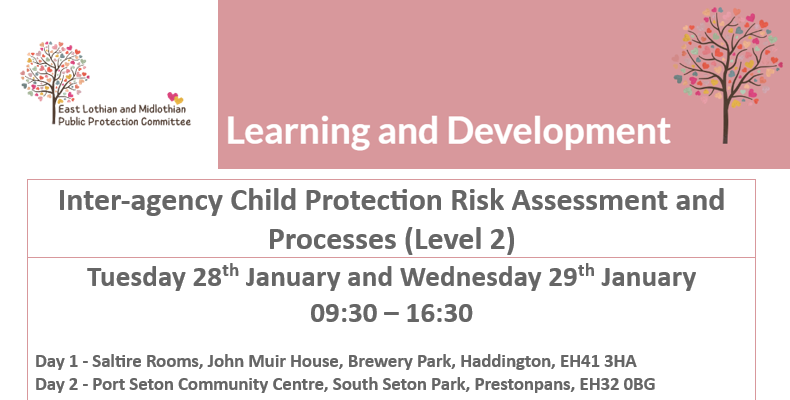 East Lothian and Midlothian Public Protection Committee

Learning and Development

Inter-agency Child Protection Risk Assessment and Processes (Level 2)

Tuesday 28$^{th}$ January and Wednesday 29$^{th}$ January
09:30 – 16:30

Day 1 - Saltire Rooms, John Muir House, Brewery Park, Haddington, EH41 3HA
Day 2 - Port Seton Community Centre, South Seton Park, Prestonpans, EH32 0BG